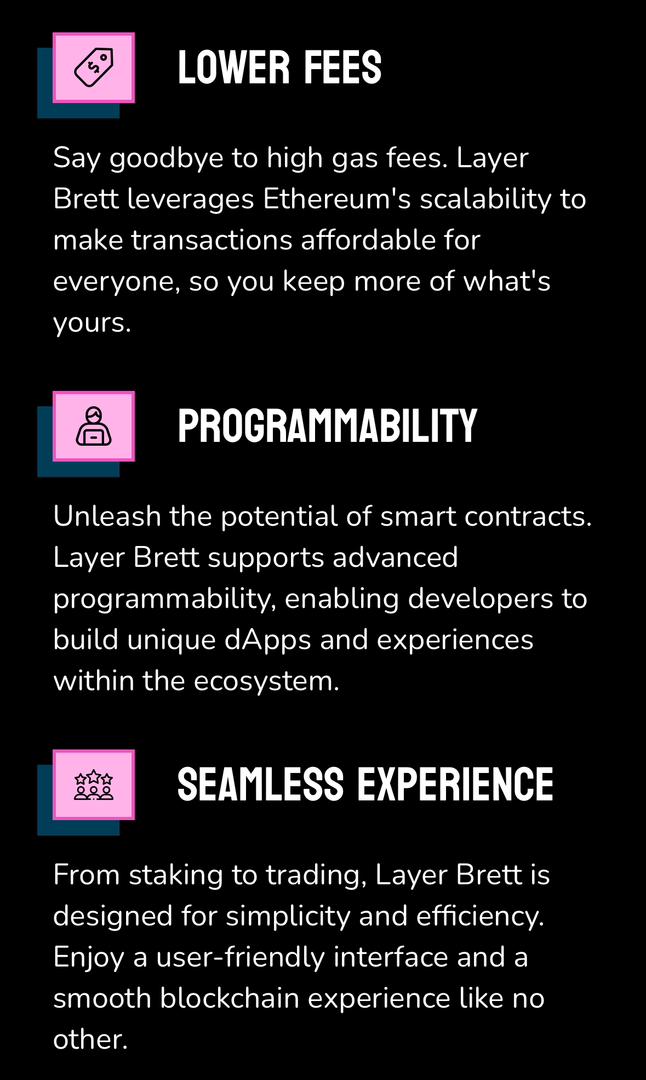 LOWER FEES

Say goodbye to high gas fees. Layer Brett leverages Ethereum's scalability to make transactions affordable for everyone, so you keep more of what's yours.

PROGRAMMABILITY

Unleash the potential of smart contracts. Layer Brett supports advanced programmability, enabling developers to build unique dApps and experiences within the ecosystem.

SEAMLESS EXPERIENCE

From staking to trading, Layer Brett is designed for simplicity and efficiency. Enjoy a user-friendly interface and a smooth blockchain experience like no other.